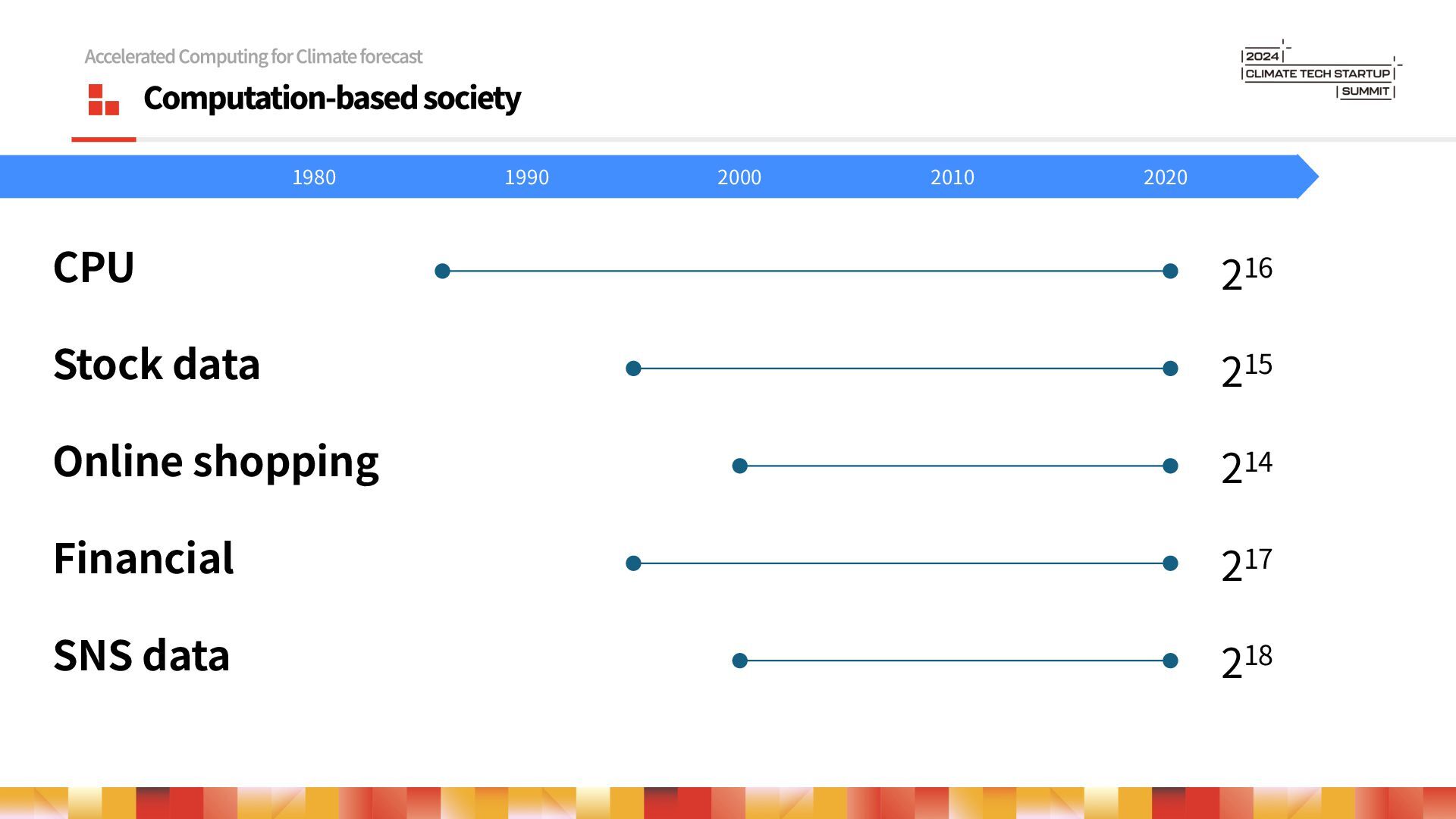 Accelerated Computing for Climate forecast

Computation-based society

2024
CLIMATE TECH STARTUP
SUMMIT

1980 1990 2000 2010 2020

CPU $2^{16}$

Stock data $2^{15}$

Online shopping $2^{14}$

Financial $2^{17}$

SNS data $2^{18}$